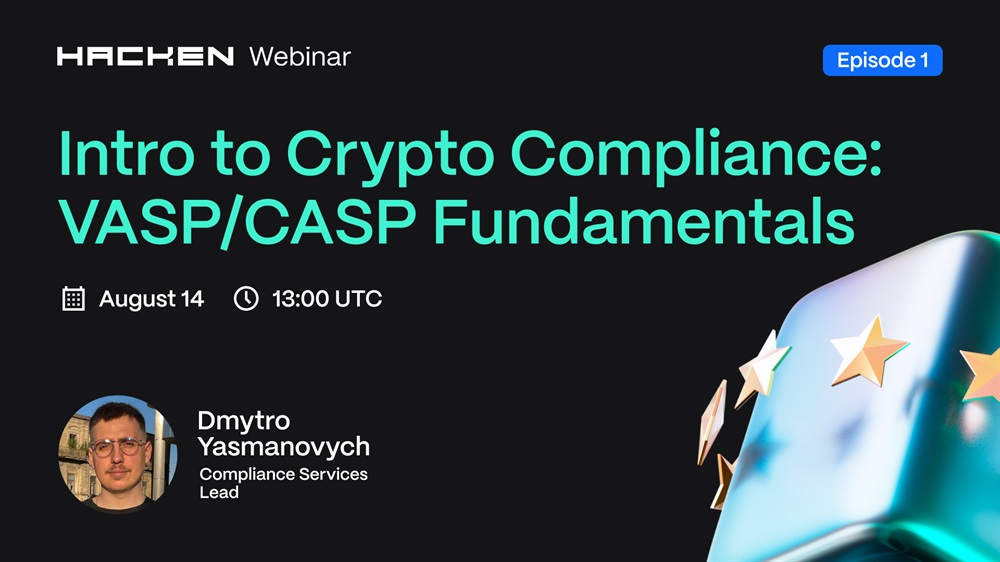 HACKEN Webinar

Episode 1

Intro to Crypto Compliance: VASP/CASP Fundamentals

August 14 13:00 UTC

Dmytro Yasmanovych
Compliance Services Lead